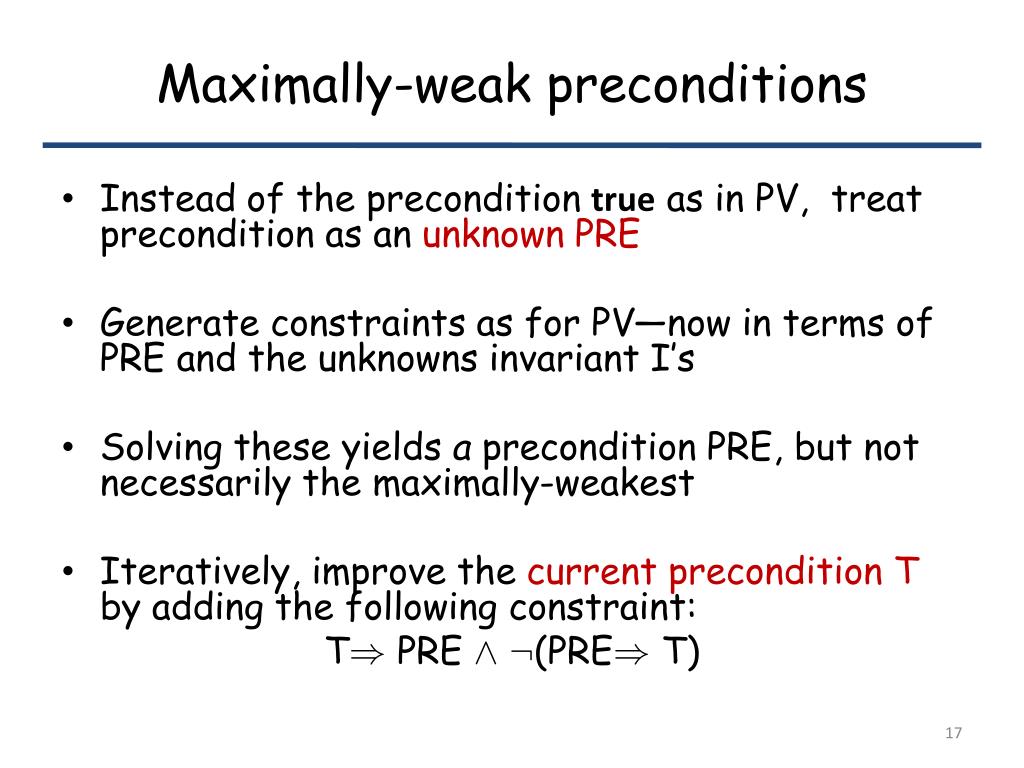 Maximally-weak preconditions

• Instead of the precondition true as in PV, treat precondition as an unknown PRE

• Generate constraints as for PV—now in terms of PRE and the unknowns invariant I's

• Solving these yields a precondition PRE, but not necessarily the maximally-weakest

• Iteratively, improve the current precondition T by adding the following constraint:

$T \Rightarrow PRE \wedge \neg(PRE \Rightarrow T)$

17